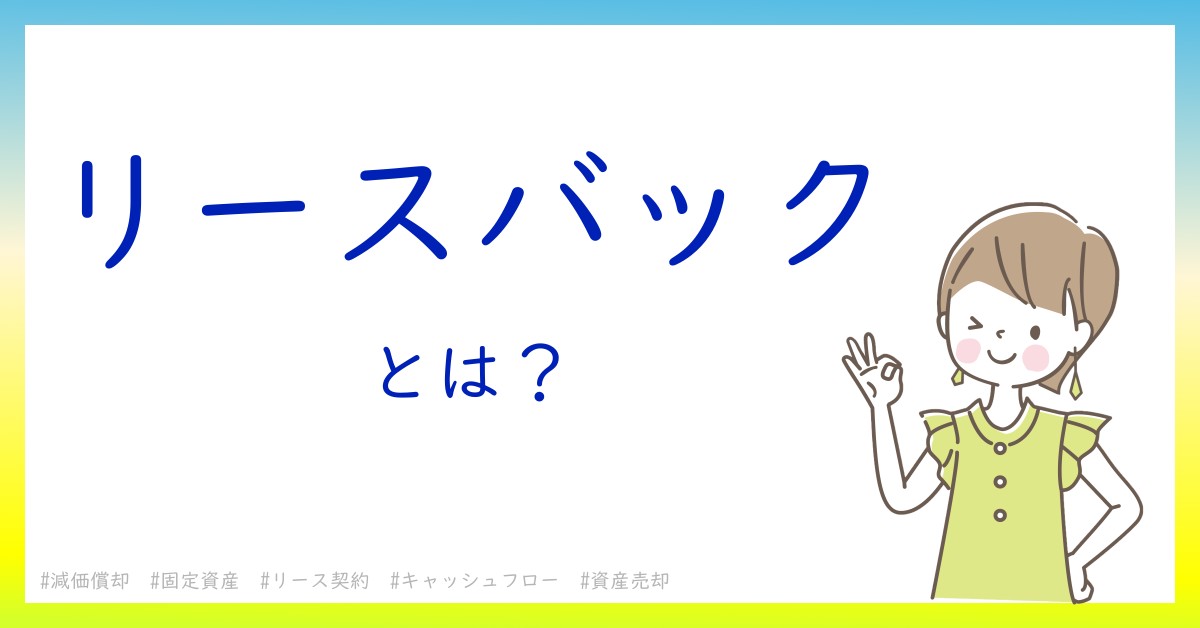 リースバック

とは？

#減価償却　#固定資産　#リース契約　#キャッシュフロー　#資産売却